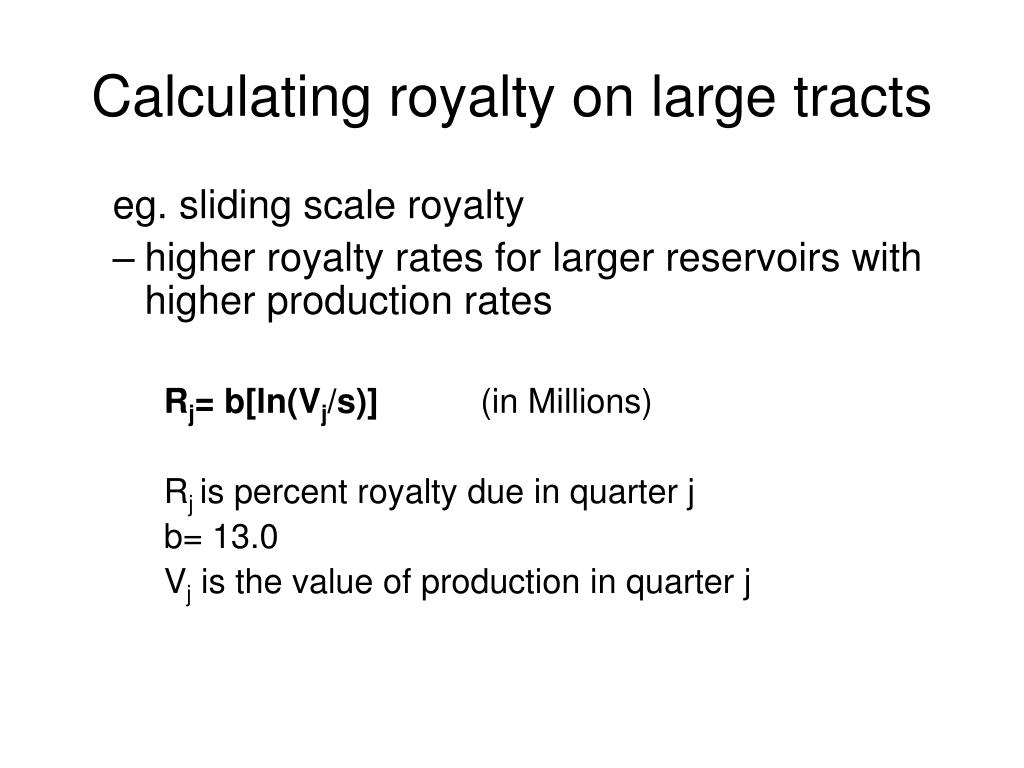 Calculating royalty on large tracts

eg. sliding scale royalty

– higher royalty rates for larger reservoirs with higher production rates

$R_j = b[\ln(V_j/s)]$ (in Millions)

$R_j$ is percent royalty due in quarter j

b= 13.0

$V_j$ is the value of production in quarter j